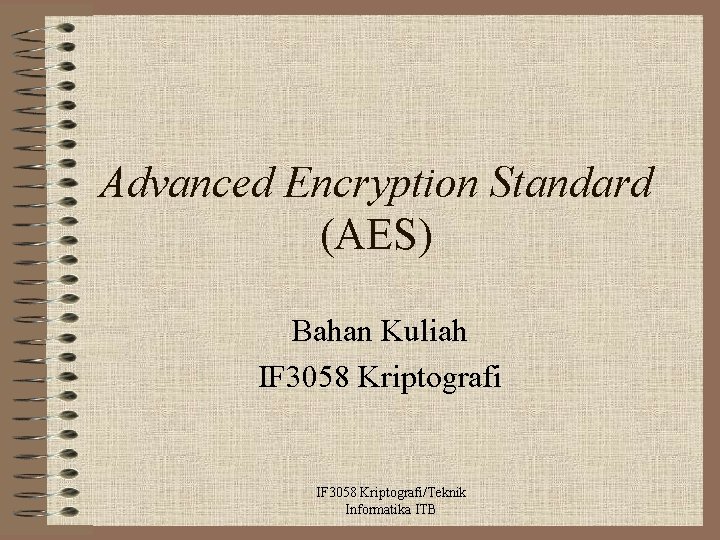 Advanced Encryption Standard (AES)

Bahan Kuliah
IF3058 Kriptografi

IF3058 Kriptografi/Teknik Informatika ITB